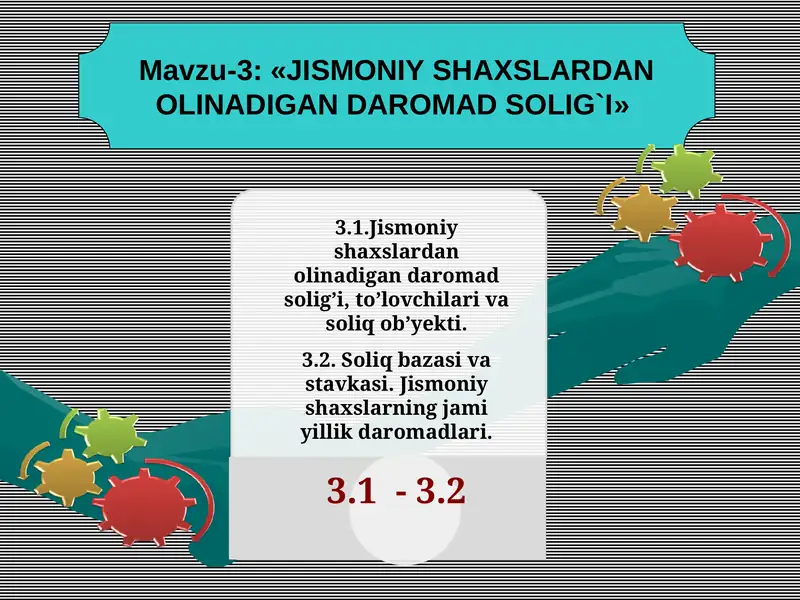 Mavzu-3: «JISMONIY SHAXSLARDAN OLINADIGAN DAROMAD SOLIG`I»

3.1.Jismoniy shaxslardan olinadigan daromad solig’i, to’lovchilari va soliq ob’yekti.

3.2. Soliq bazasi va stavkasi. Jismoniy shaxslarning jami yillik daromadlari.

3.1 - 3.2